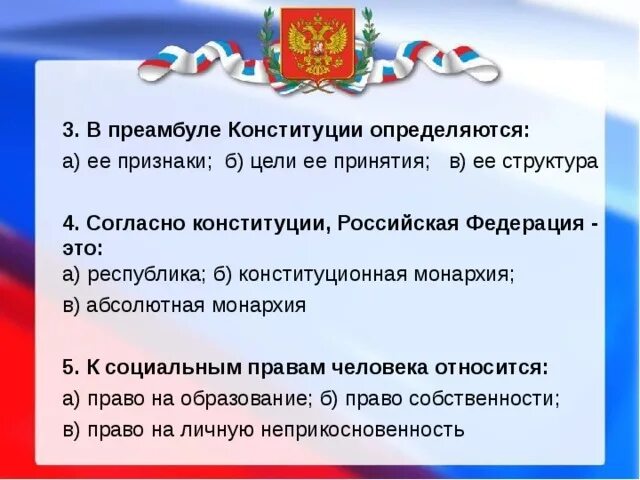 3. В преамбуле Конституции определяются:
а) ее признаки; б) цели ее принятия; в) ее структура

4. Согласно конституции, Российская Федерация - это:
а) республика; б) конституционная монархия;
в) абсолютная монархия

5. К социальным правам человека относится:
а) право на образование; б) право собственности;
в) право на личную неприкосновенность